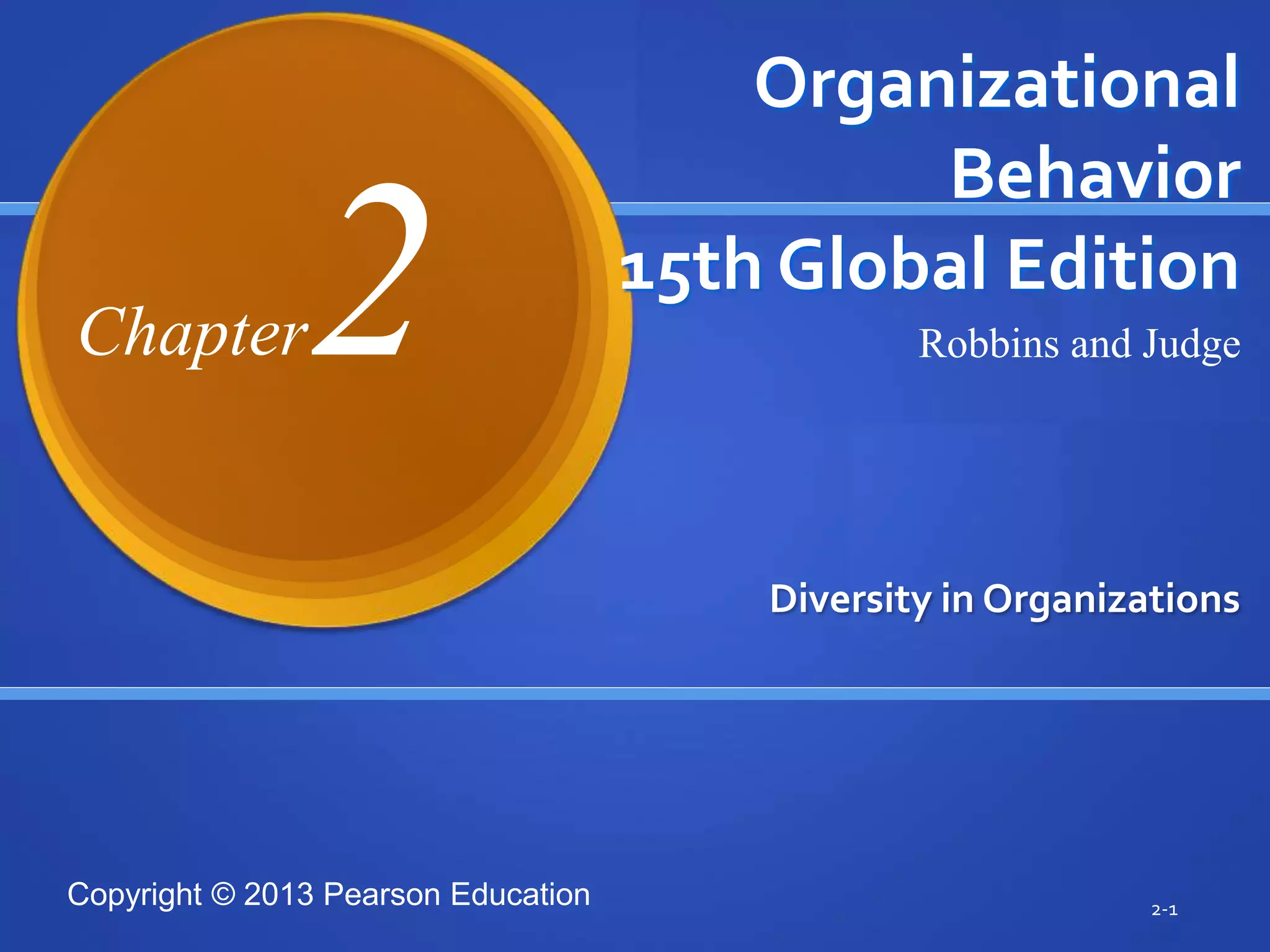 Chapter 2

Organizational Behavior 15th Global Edition

Robbins and Judge

Diversity in Organizations

Copyright © 2013 Pearson Education

2-1